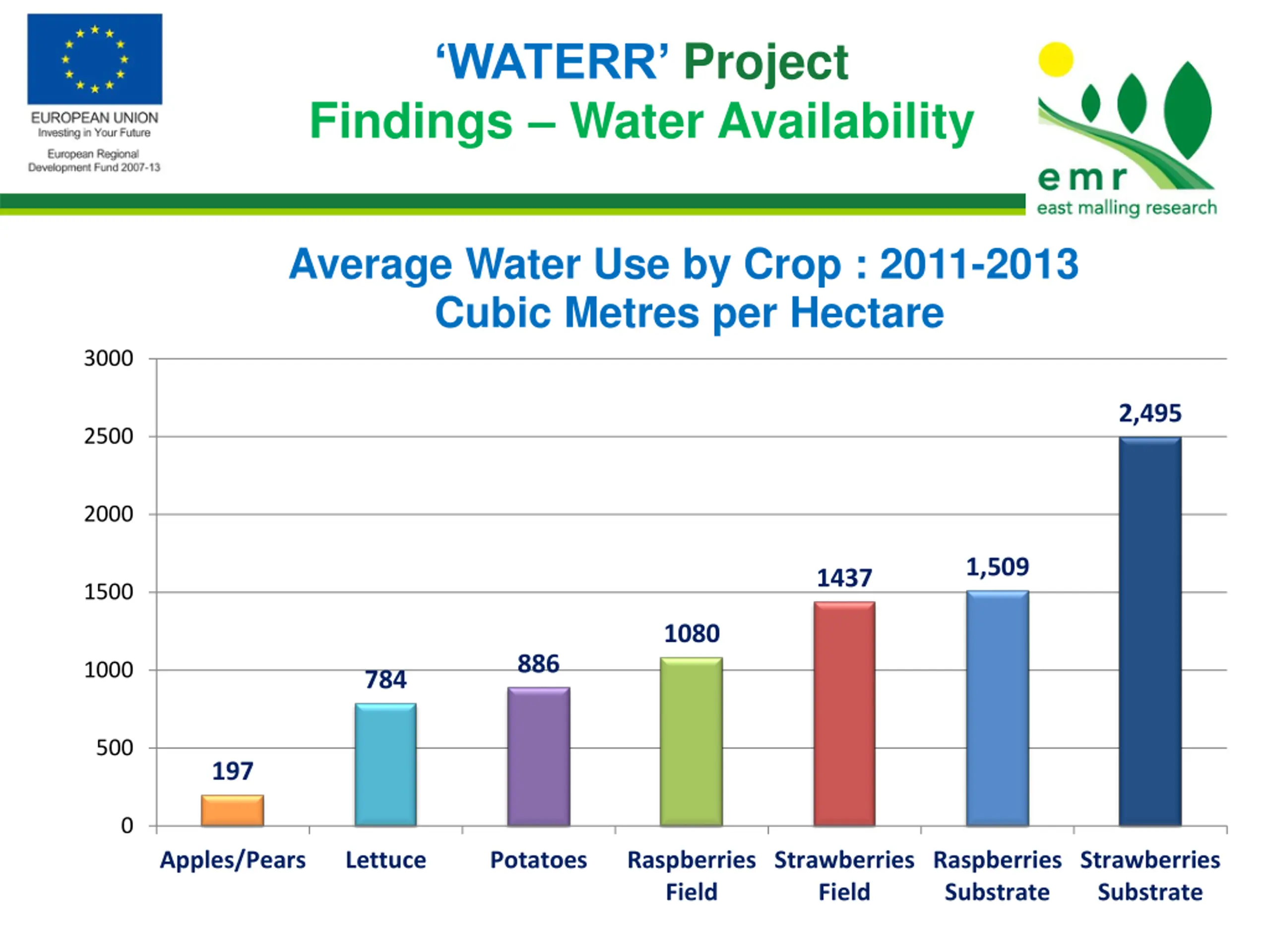 EUROPEAN UNION
Investing in Your Future

European Regional Development Fund 2007-13

'WATERR' Project
Findings – Water Availability

emr
east malling research

Average Water Use by Crop : 2011-2013
Cubic Metres per Hectare

3000
2500
2000
1500
1000
500
0

197
784
886
1080
1437
1,509
2,495

Apples/Pears
Lettuce
Potatoes
Raspberries Field
Strawberries Field
Raspberries Substrate
Strawberries Substrate